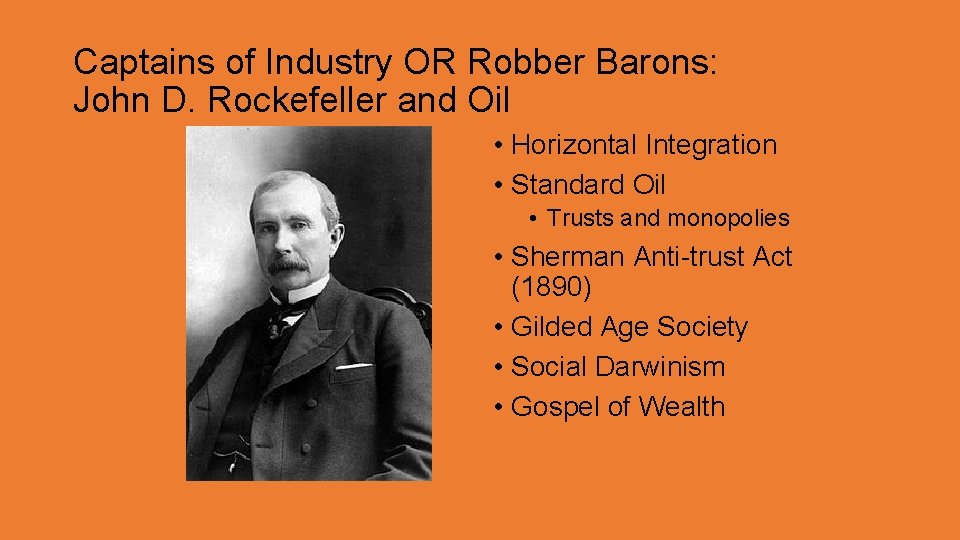 Captains of Industry OR Robber Barons: John D. Rockefeller and Oil

• Horizontal Integration
• Standard Oil
  • Trusts and monopolies
• Sherman Anti-trust Act (1890)
• Gilded Age Society
• Social Darwinism
• Gospel of Wealth